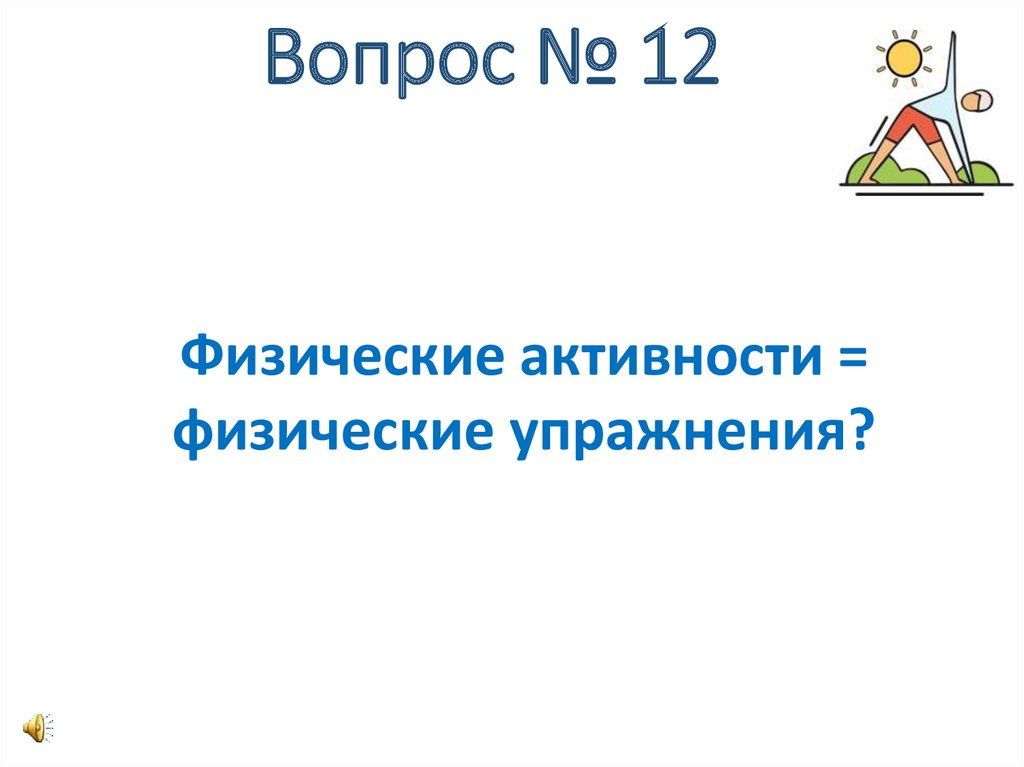 Вопрос № 12

Физические активности = физические упражнения?